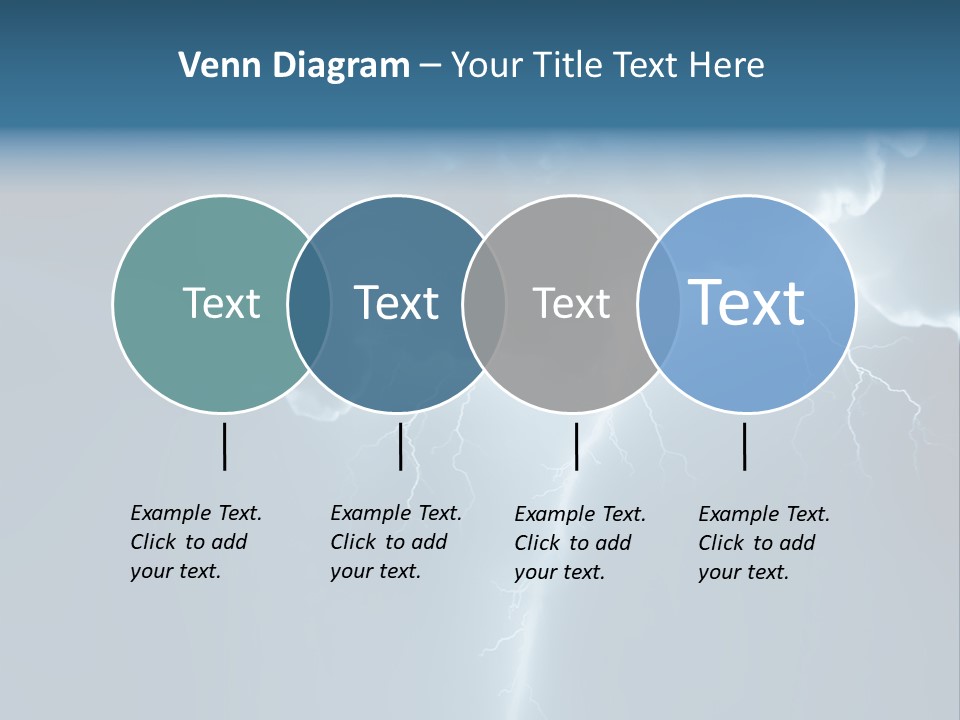 Venn Diagram – Your Title Text Here

Text

Text

Text

Text

Example Text. Click to add your text.

Example Text. Click to add your text.

Example Text. Click to add your text.

Example Text. Click to add your text.